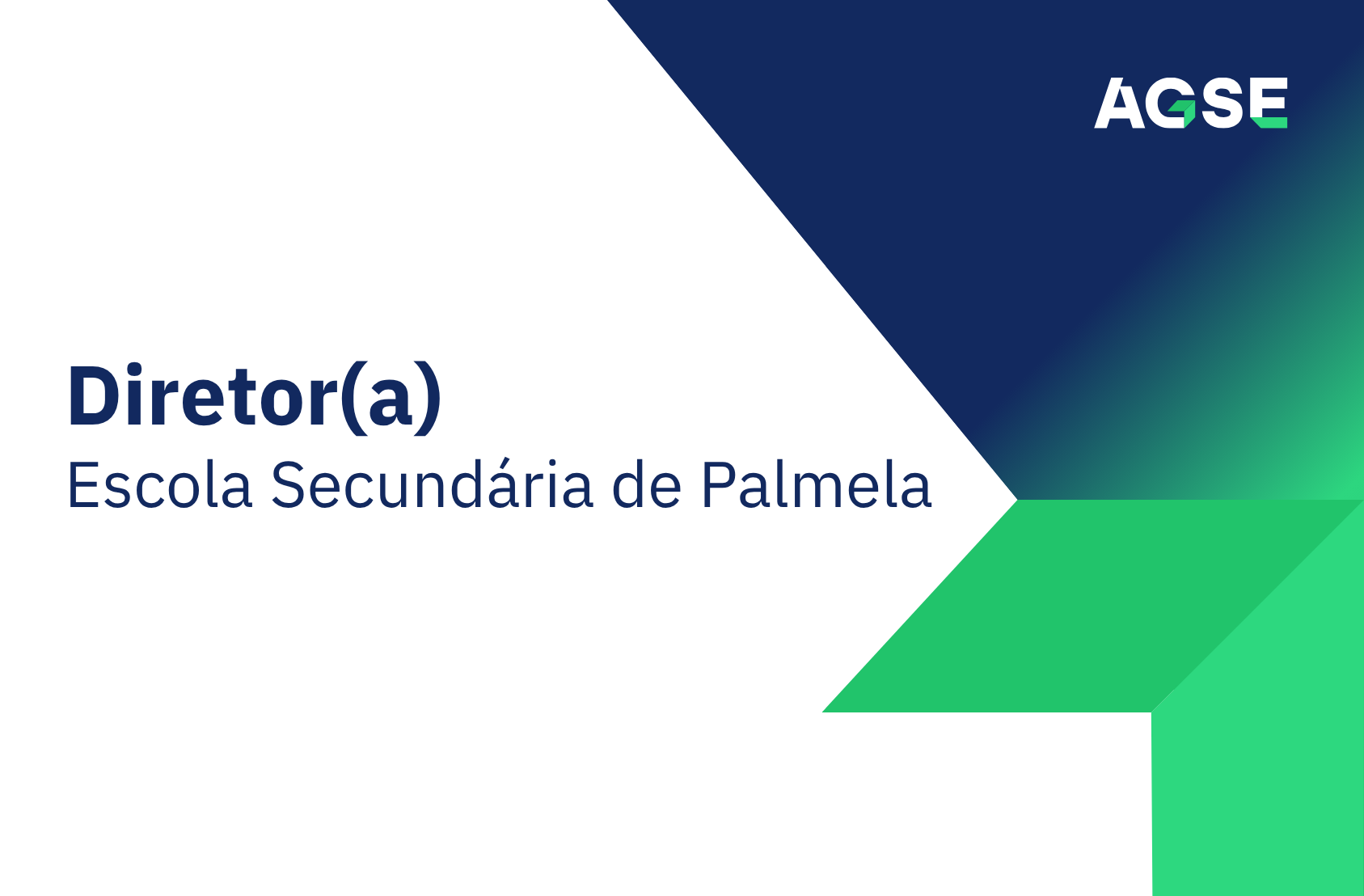 AGSE

Diretor(a)
Escola Secundária de Palmela